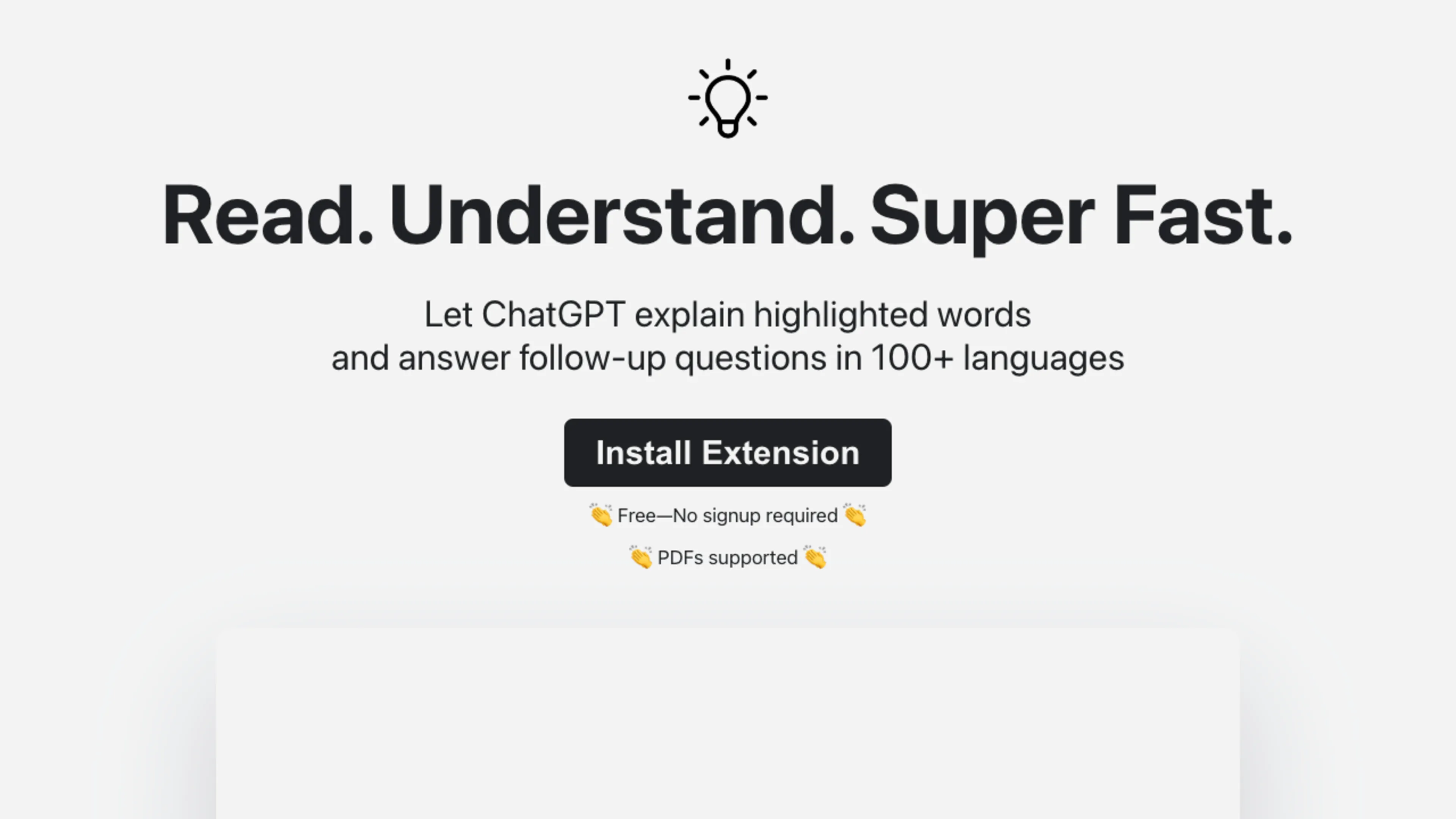 Read. Understand. Super Fast.

Let ChatGPT explain highlighted words and answer follow-up questions in 100+ languages

Install Extension

👏 Free—No signup required 👏

👏 PDFs supported 👏